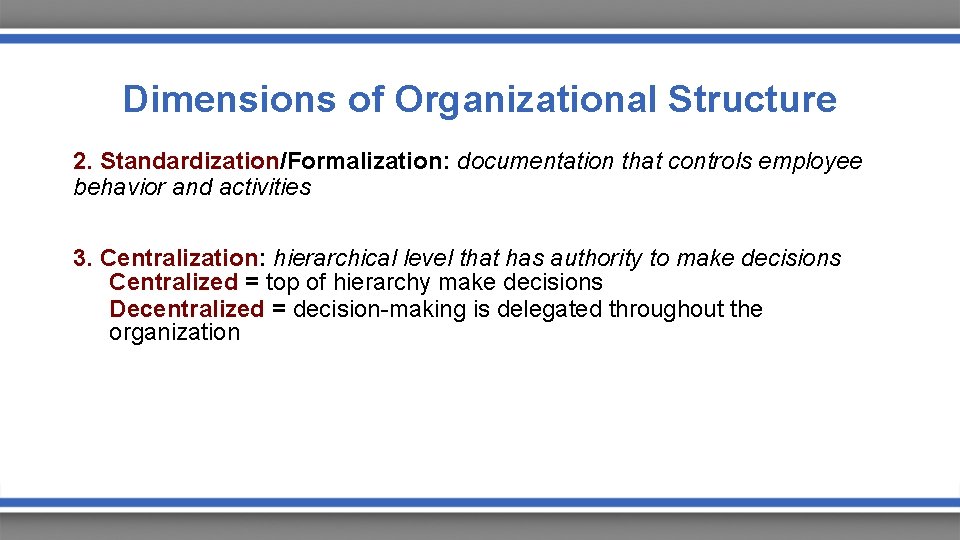 Dimensions of Organizational Structure

2. Standardization/Formalization: documentation that controls employee behavior and activities

3. Centralization: hierarchical level that has authority to make decisions

Centralized = top of hierarchy make decisions

Decentralized = decision-making is delegated throughout the organization